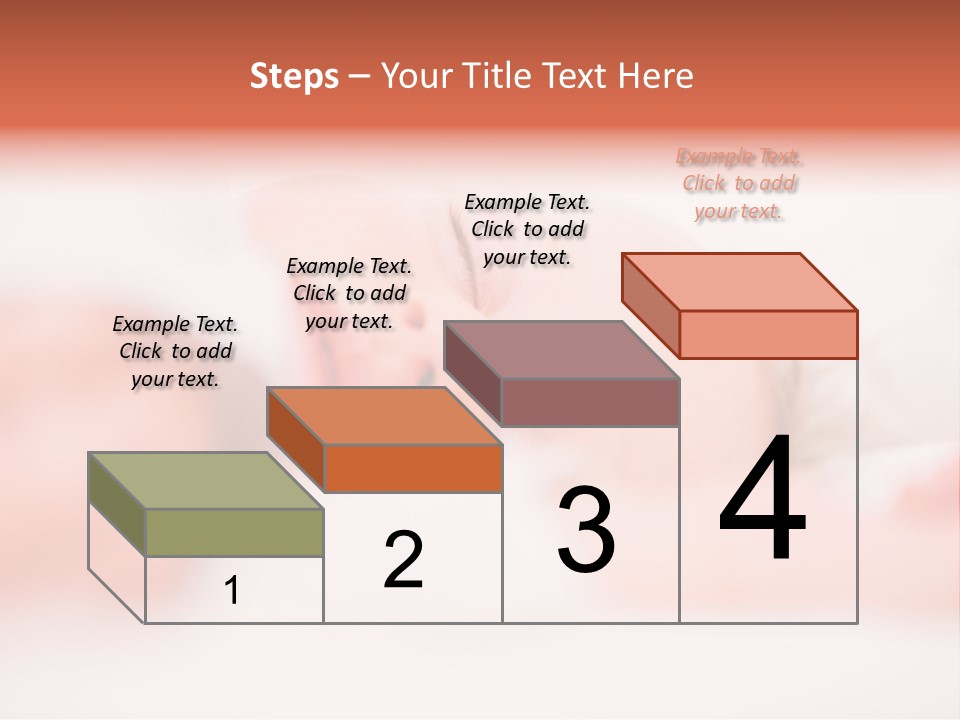 Steps – Your Title Text Here

Example Text. Click to add your text.

Example Text. Click to add your text.

Example Text. Click to add your text.

Example Text. Click to add your text.

1

2

3

4